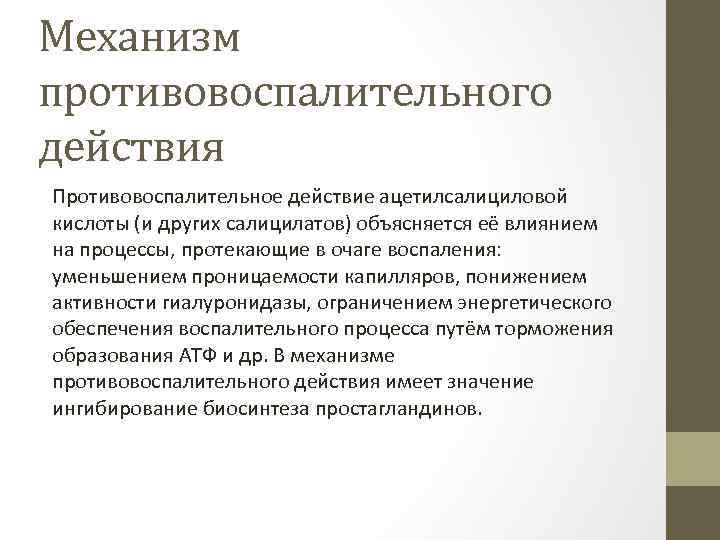 Механизм противовоспалительного действия

Противовоспалительное действие ацетилсалициловой кислоты (и других салицилатов) объясняется её влиянием на процессы, протекающие в очаге воспаления: уменьшением проницаемости капилляров, понижением активности гиалуронидазы, ограничением энергетического обеспечения воспалительного процесса путём торможения образования АТФ и др. В механизме противовоспалительного действия имеет значение ингибирование биосинтеза простагландинов.